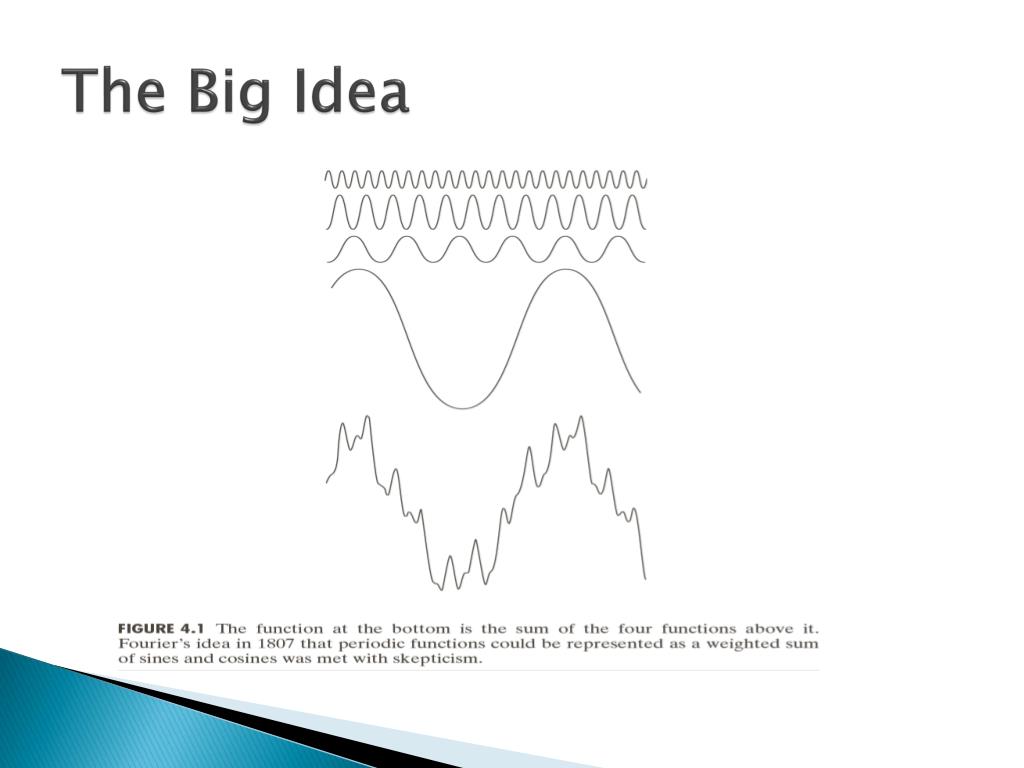 The Big Idea

FIGURE 4.1 The function at the bottom is the sum of the four functions above it. Fourier's idea in 1807 that periodic functions could be represented as a weighted sum of sines and cosines was met with skepticism.